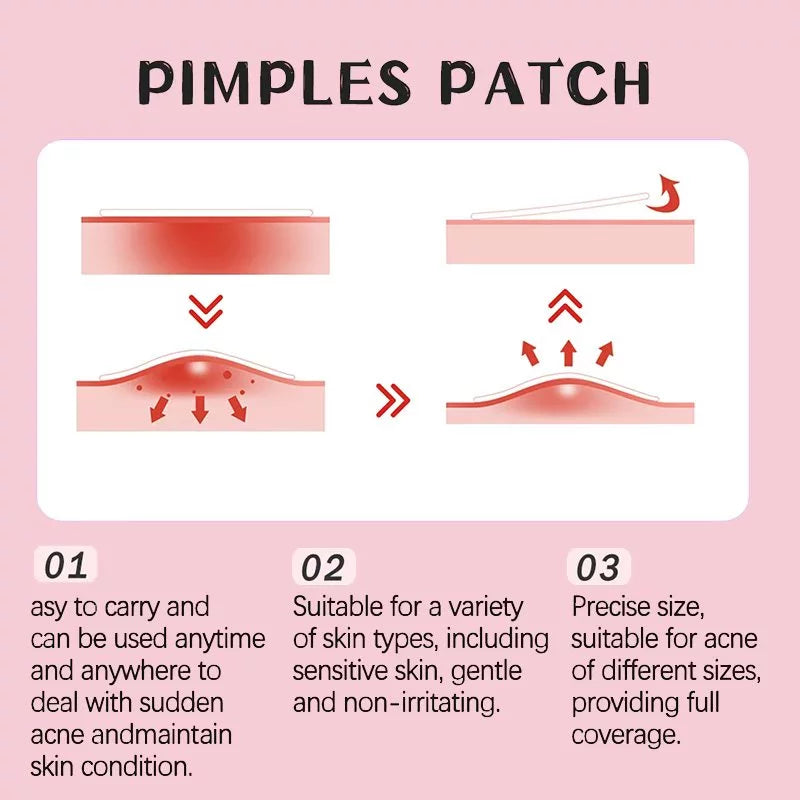 PIMPLES PATCH

01
asy to carry and can be used anytime and anywhere to deal with sudden acne andmaintain skin condition.

02
Suitable for a variety of skin types, including sensitive skin, gentle and non-irritating.

03
Precise size, suitable for acne of different sizes, providing full coverage.